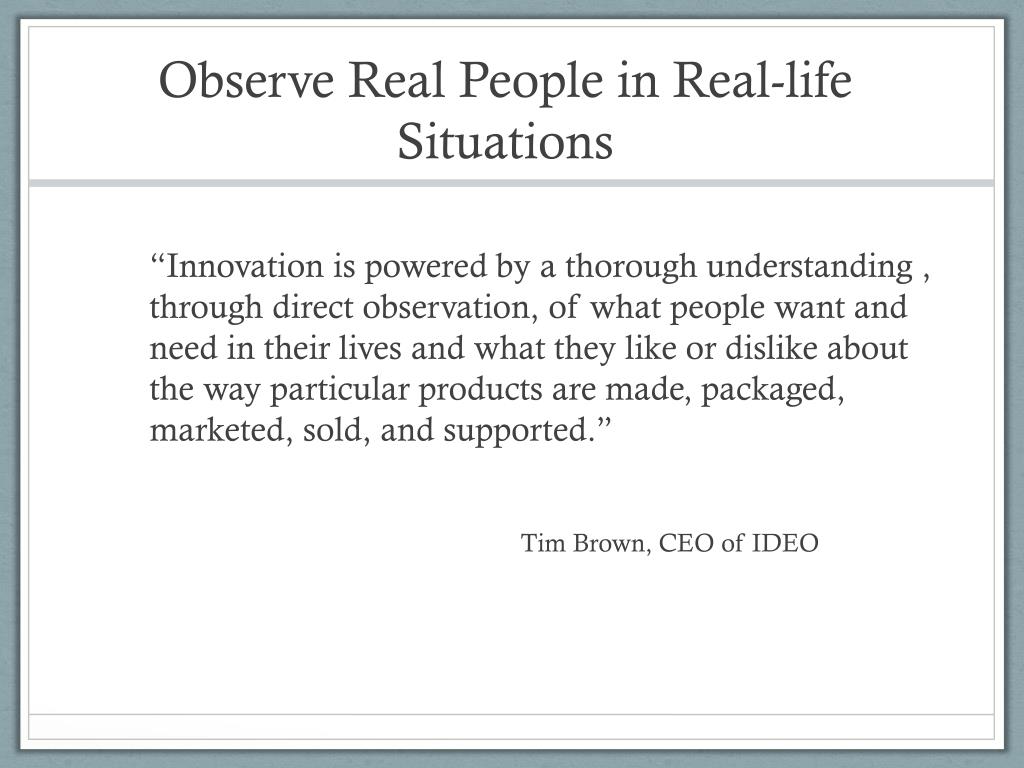 Observe Real People in Real-life Situations

“Innovation is powered by a thorough understanding , through direct observation, of what people want and need in their lives and what they like or dislike about the way particular products are made, packaged, marketed, sold, and supported.”

Tim Brown, CEO of IDEO